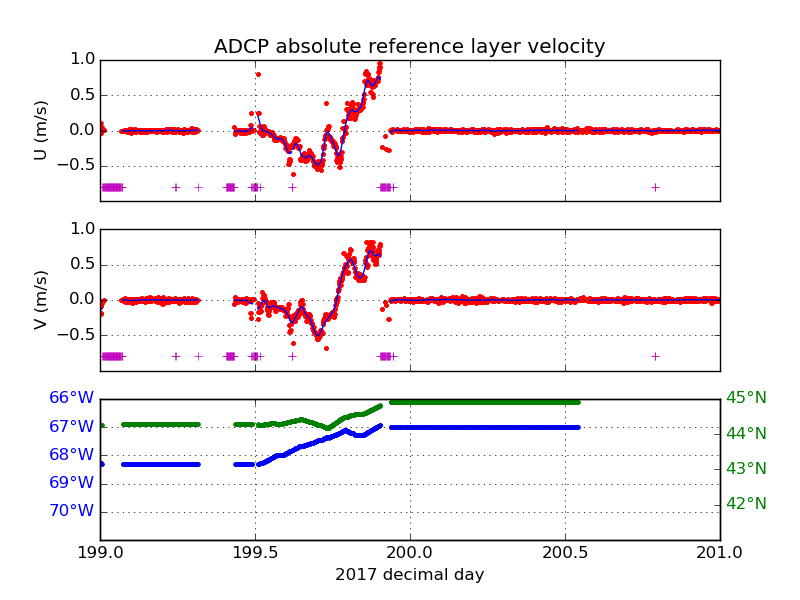 ADCP absolute reference layer velocity

U (m/s)
1.0
0.5
0.0
−0.5

V (m/s)
1.0
0.5
0.0
−0.5

66°W
67°W
68°W
69°W
70°W

45°N
44°N
43°N
42°N

199.0
199.5
200.0
200.5
201.0
2017 decimal day